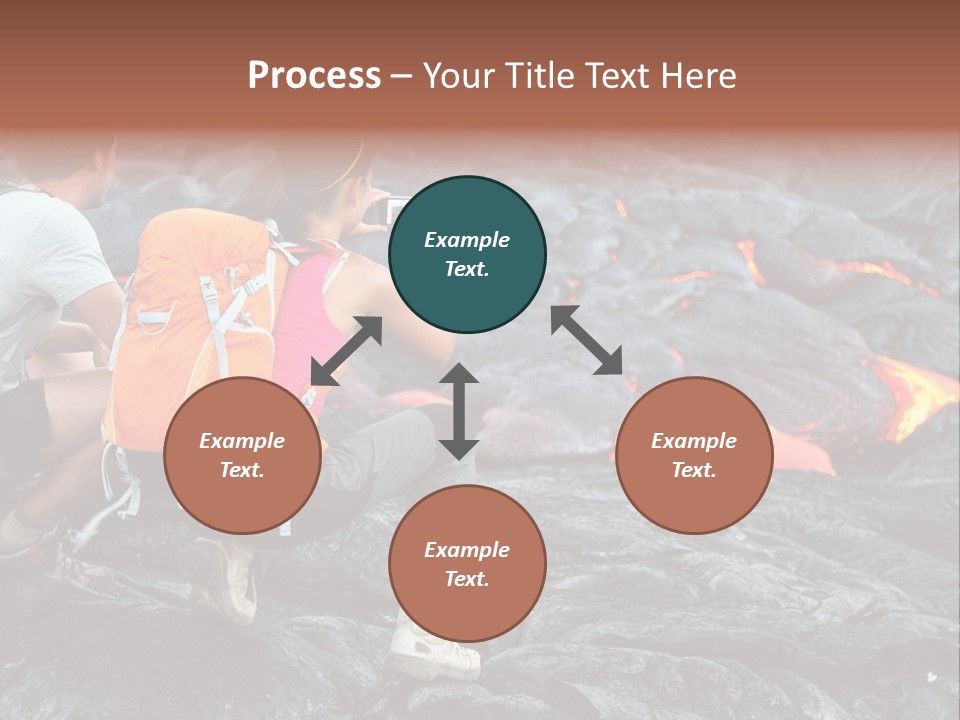 Process – Your Title Text Here

Example Text.

Example Text.

Example Text.

Example Text.